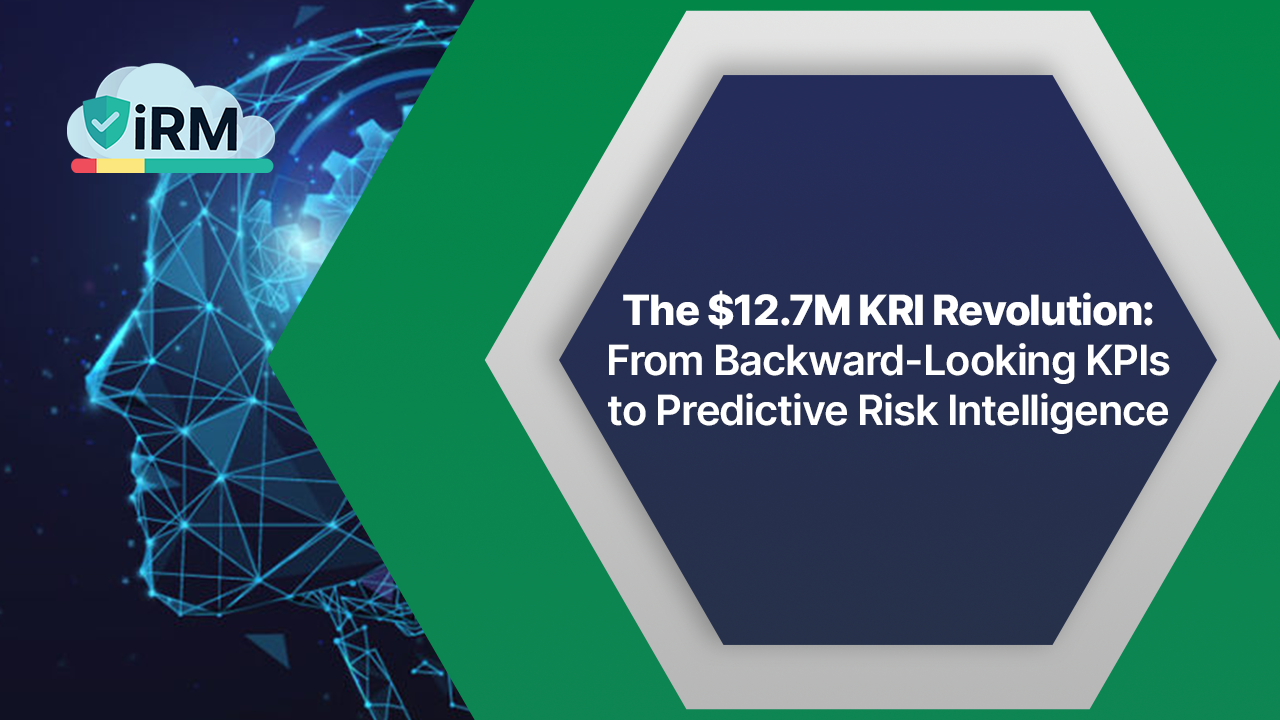 iRM

The \$12.7M KRI Revolution: From Backward-Looking KPIs to Predictive Risk Intelligence